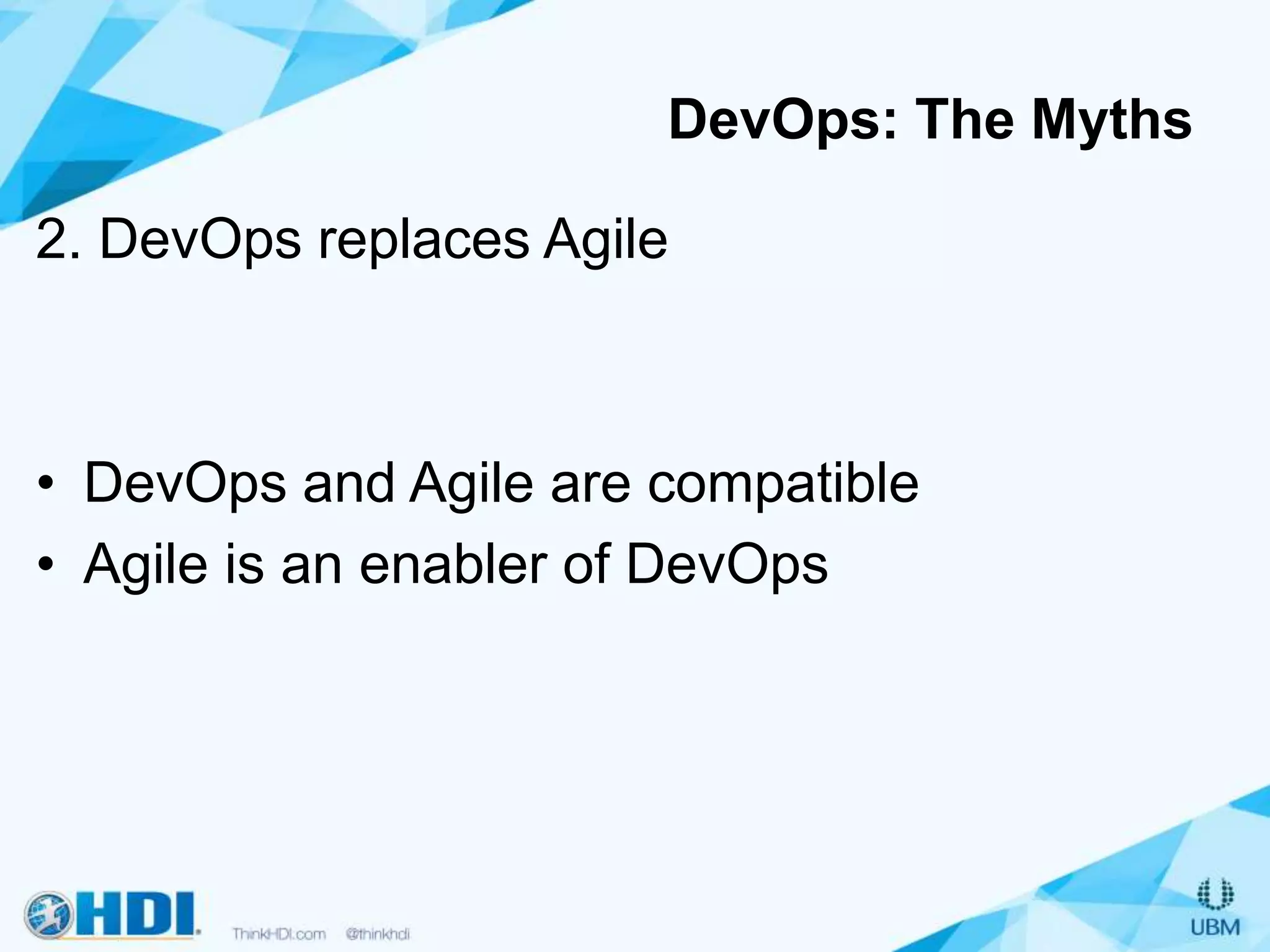 DevOps: The Myths

2. DevOps replaces Agile

• DevOps and Agile are compatible
• Agile is an enabler of DevOps

HDI ThinkHDI.com @thinkhdi

UBM